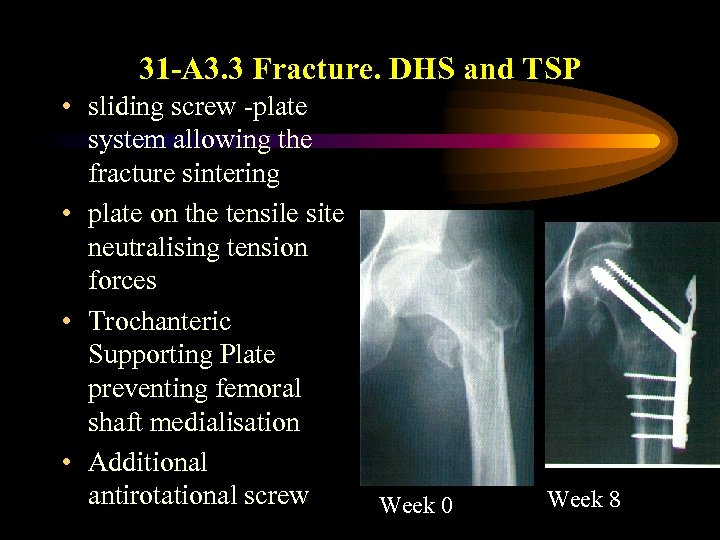 31-A3.3 Fracture. DHS and TSP

• sliding screw -plate system allowing the fracture sintering
• plate on the tensile site neutralising tension forces
• Trochanteric Supporting Plate preventing femoral shaft medialisation
• Additional antirotational screw

Week 0

Week 8